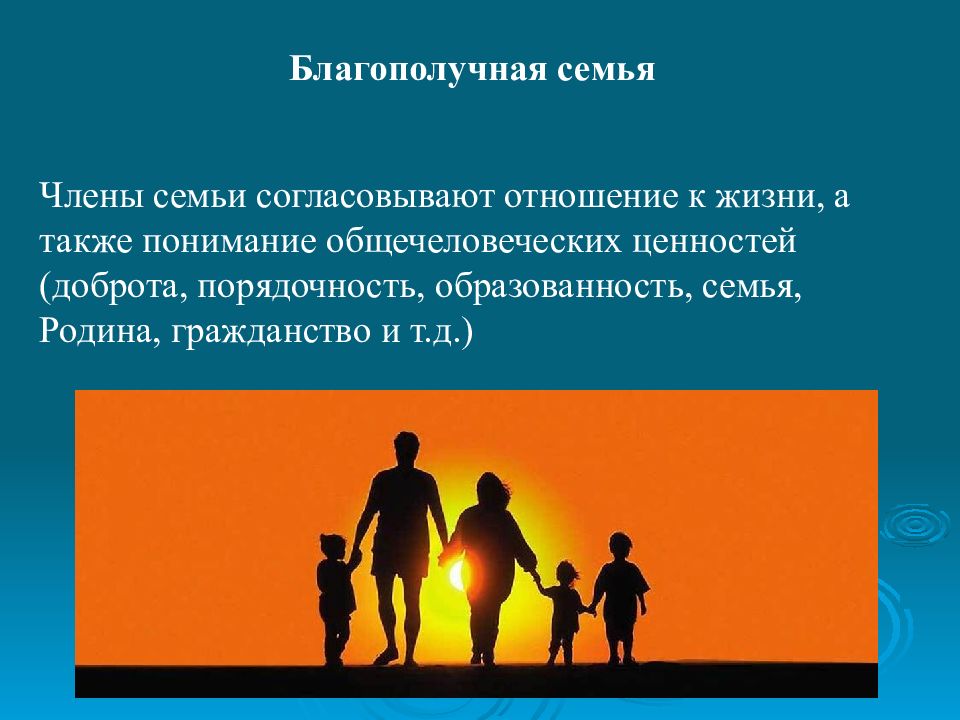 Благополучная семья

Члены семьи согласовывают отношение к жизни, а также понимание общечеловеческих ценностей (доброта, порядочность, образованность, семья, Родина, гражданство и т.д.)